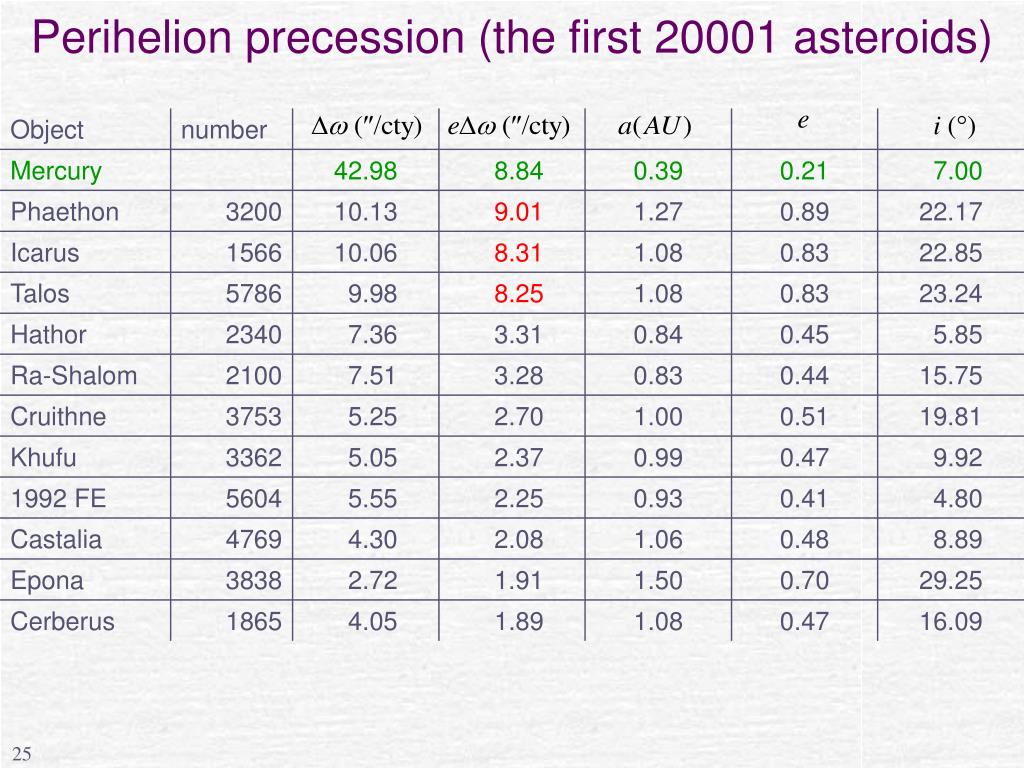 Perihelion precession (the first 20001 asteroids)

| Object | number | $\Delta\omega$ (″/cty) | $e\Delta\omega$ (″/cty) | $a(AU)$ | $e$ | $i$ (°) |
|---|---|---|---|---|---|---|
| Mercury | | 42.98 | 8.84 | 0.39 | 0.21 | 7.00 |
| Phaethon | 3200 | 10.13 | 9.01 | 1.27 | 0.89 | 22.17 |
| Icarus | 1566 | 10.06 | 8.31 | 1.08 | 0.83 | 22.85 |
| Talos | 5786 | 9.98 | 8.25 | 1.08 | 0.83 | 23.24 |
| Hathor | 2340 | 7.36 | 3.31 | 0.84 | 0.45 | 5.85 |
| Ra-Shalom | 2100 | 7.51 | 3.28 | 0.83 | 0.44 | 15.75 |
| Cruithne | 3753 | 5.25 | 2.70 | 1.00 | 0.51 | 19.81 |
| Khufu | 3362 | 5.05 | 2.37 | 0.99 | 0.47 | 9.92 |
| 1992 FE | 5604 | 5.55 | 2.25 | 0.93 | 0.41 | 4.80 |
| Castalia | 4769 | 4.30 | 2.08 | 1.06 | 0.48 | 8.89 |
| Epona | 3838 | 2.72 | 1.91 | 1.50 | 0.70 | 29.25 |
| Cerberus | 1865 | 4.05 | 1.89 | 1.08 | 0.47 | 16.09 |

25